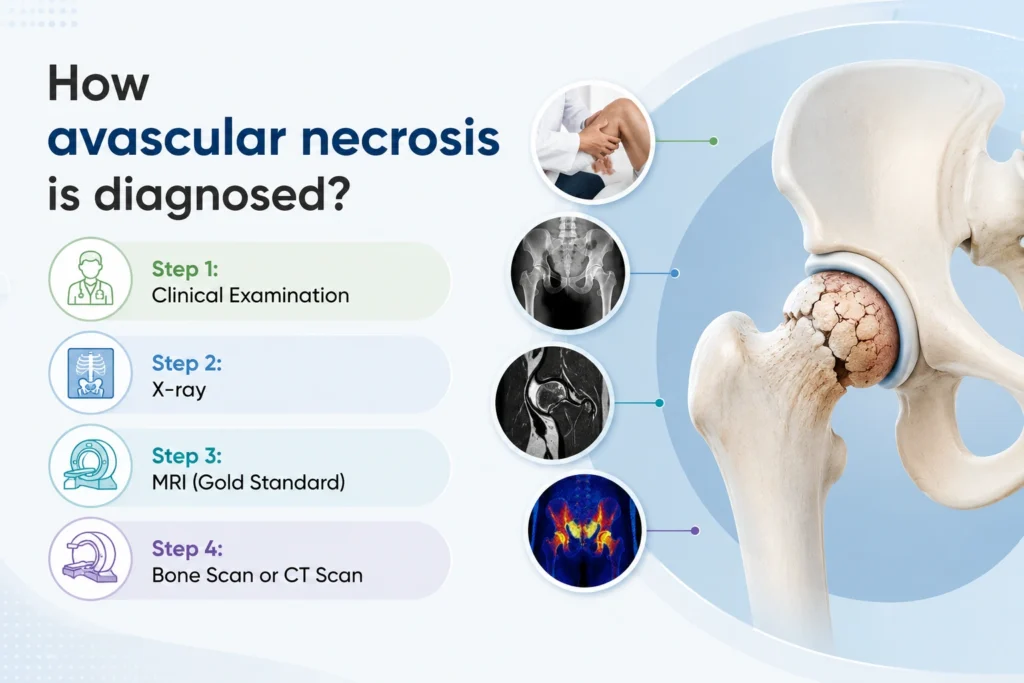 How avascular necrosis is diagnosed?

Step 1:
Clinical Examination

Step 2:
X-ray

Step 3:
MRI (Gold Standard)

Step 4:
Bone Scan or CT Scan